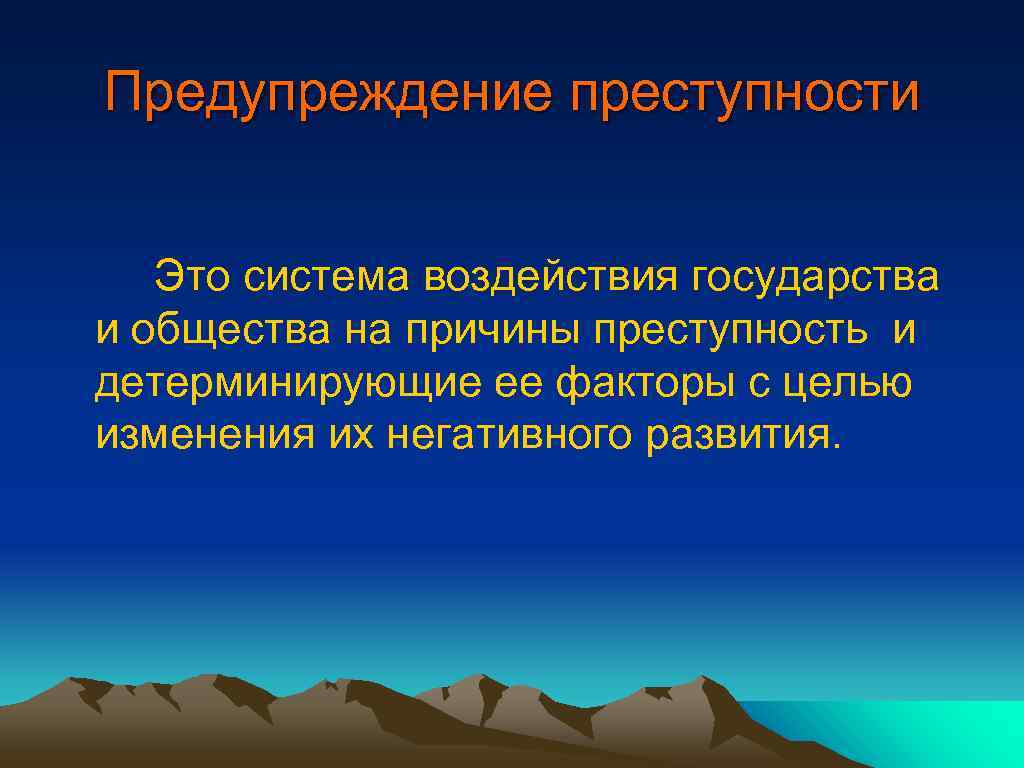 Предупреждение преступности

Это система воздействия государства и общества на причины преступность и детерминирующие ее факторы с целью изменения их негативного развития.